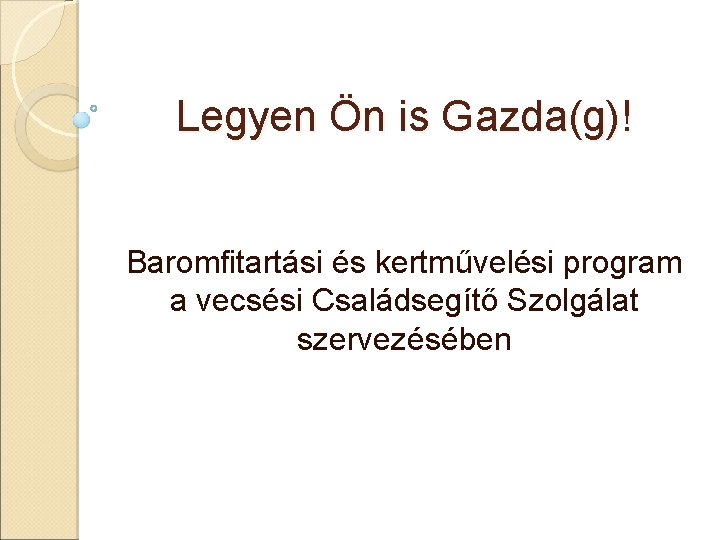 Legyen Ön is Gazda(g)!

Baromfitartási és kertművelési program a vecsési Családsegítő Szolgálat szervezésében